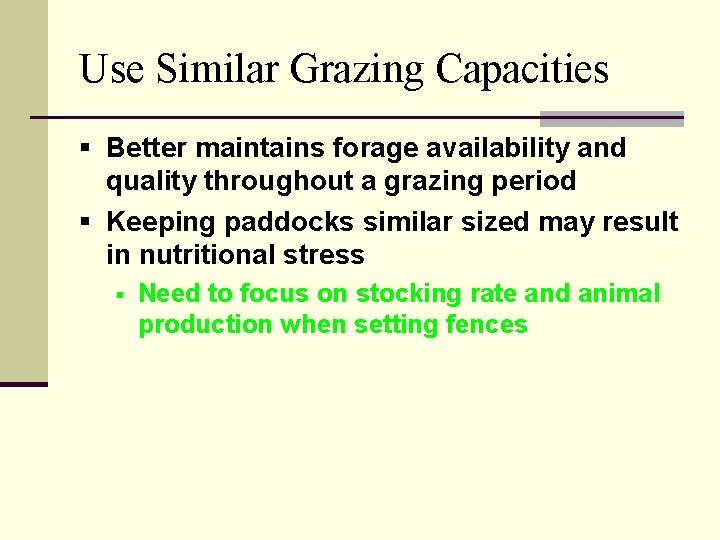 Use Similar Grazing Capacities

▪ Better maintains forage availability and quality throughout a grazing period

▪ Keeping paddocks similar sized may result in nutritional stress

▪ Need to focus on stocking rate and animal production when setting fences